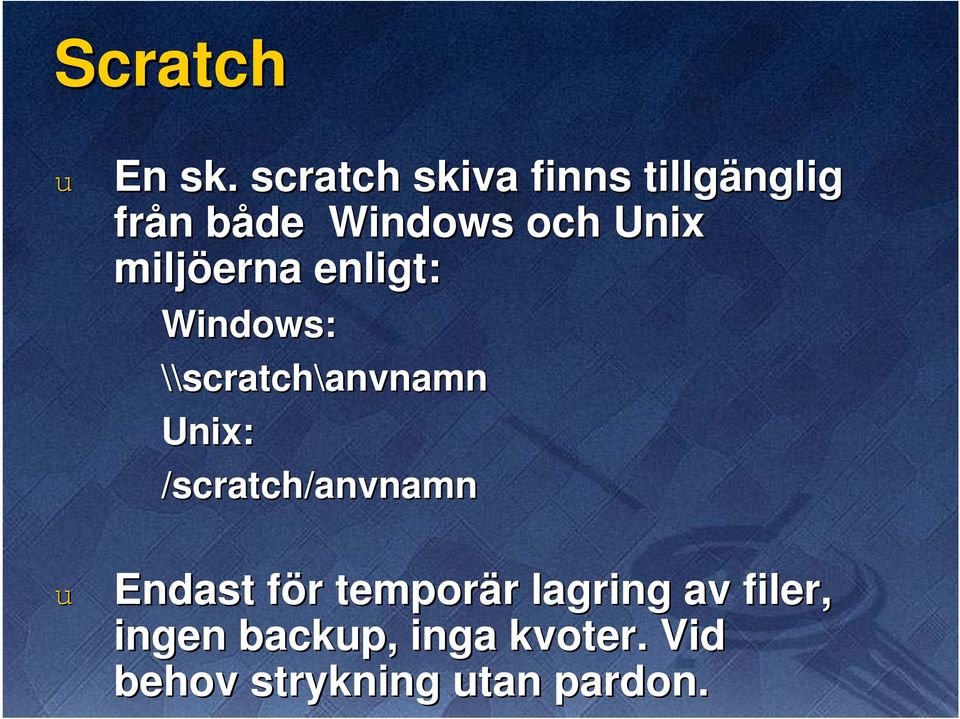 Scratch

u En sk. scratch skiva finns tillgänglig från både Windows och Unix miljöerna enligt:

Windows:

\\scratch\anvnamn

Unix:

/scratch/anvnamn

u Endast för temporär lagring av filer, ingen backup, inga kvoter. Vid behov strykning utan pardon.